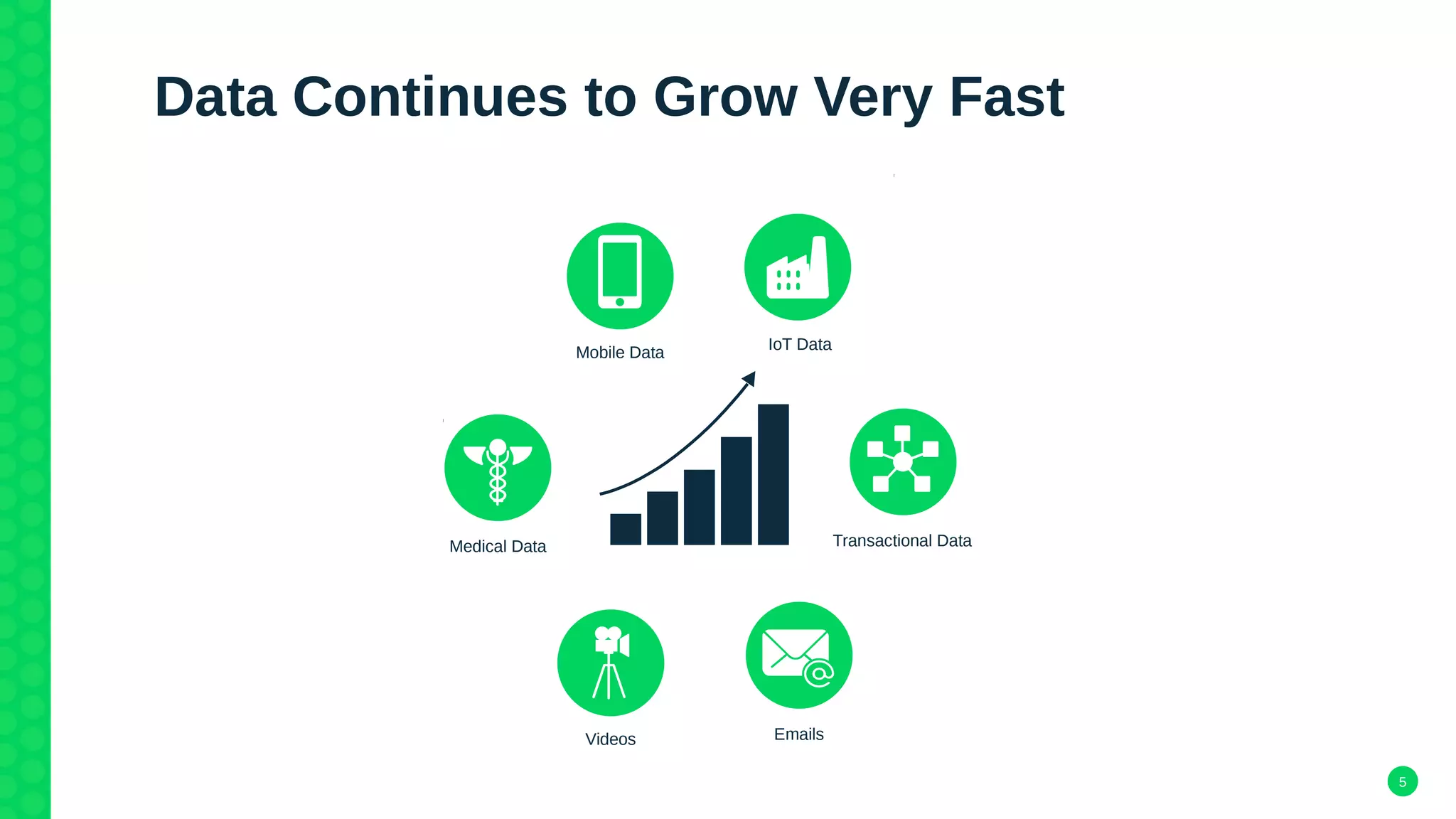 Data Continues to Grow Very Fast

Mobile Data

IoT Data

Medical Data

Transactional Data

Videos

Emails

5